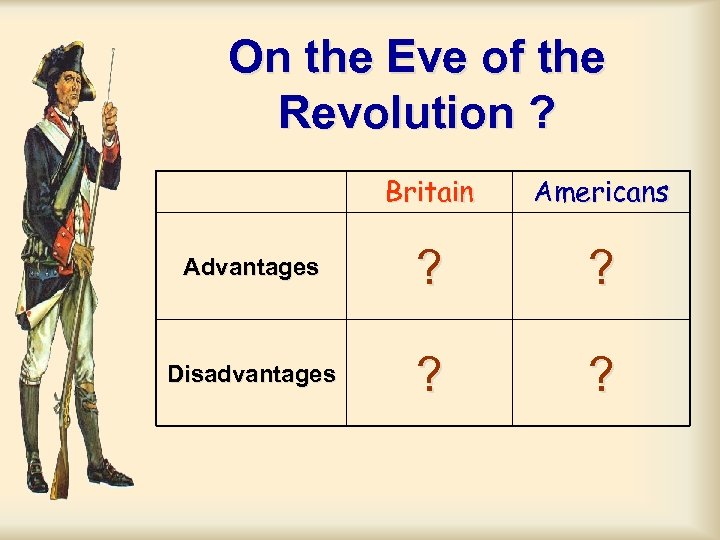 On the Eve of the Revolution ?

| | Britain | Americans |
|---|---|---|
| Advantages | ? | ? |
| Disadvantages | ? | ? |